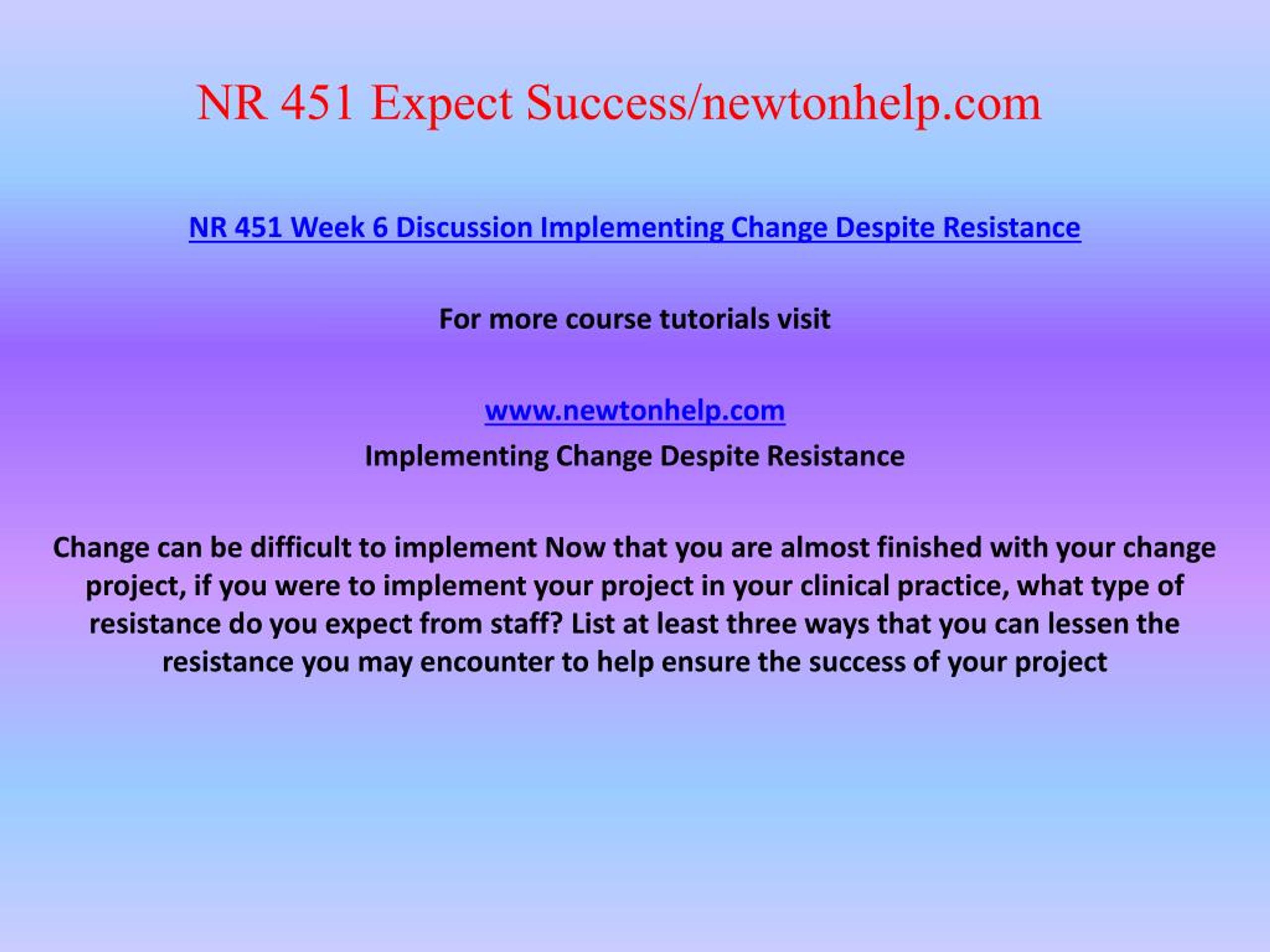 NR 451 Expect Success/newtonhelp.com

NR 451 Week 6 Discussion Implementing Change Despite Resistance

For more course tutorials visit

www.newtonhelp.com

Implementing Change Despite Resistance

Change can be difficult to implement Now that you are almost finished with your change project, if you were to implement your project in your clinical practice, what type of resistance do you expect from staff? List at least three ways that you can lessen the resistance you may encounter to help ensure the success of your project